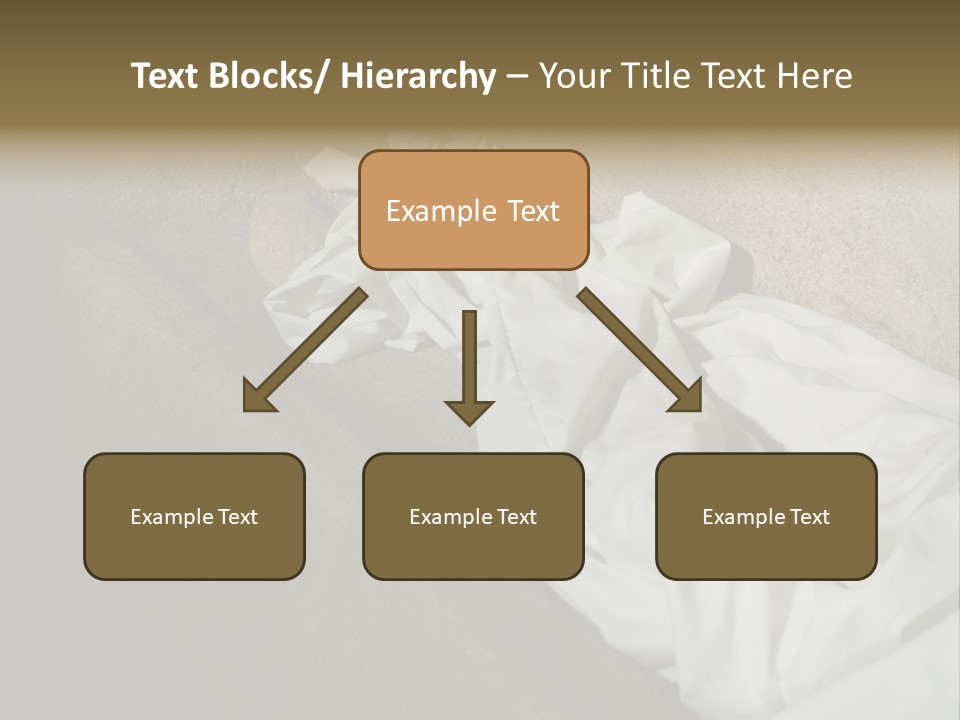 Text Blocks/ Hierarchy – Your Title Text Here

Example Text

Example Text

Example Text

Example Text